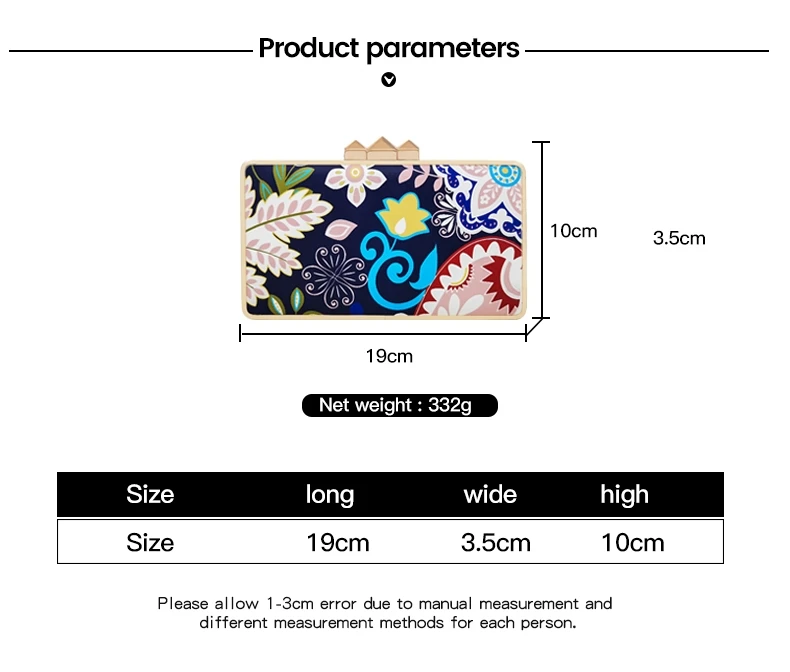 Product parameters

10cm

3.5cm

19cm

Net weight : 332g

| Size | long | wide | high |
|---|---|---|---|
| Size | 19cm | 3.5cm | 10cm |

Please allow 1-3cm error due to manual measurement and different measurement methods for each person.